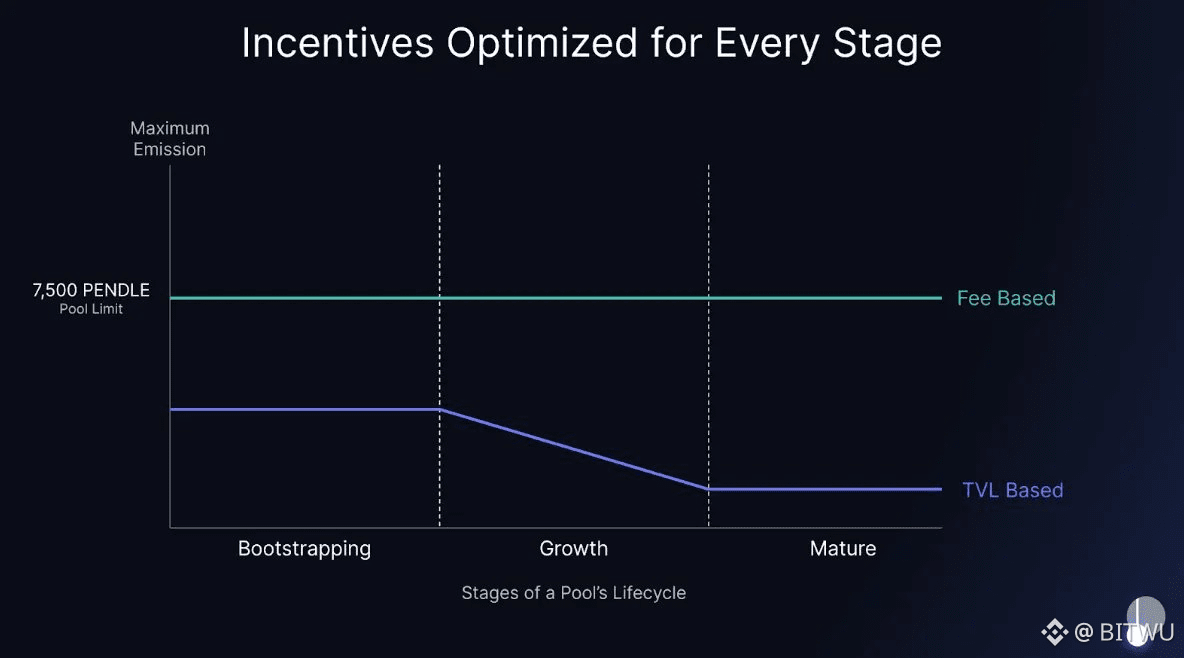 Incentives Optimized for Every Stage

Maximum Emission

7,500 PENDLE
Pool Limit

Fee Based

TVL Based

Bootstrapping

Growth

Mature

Stages of a Pool's Lifecycle

@ BITWU